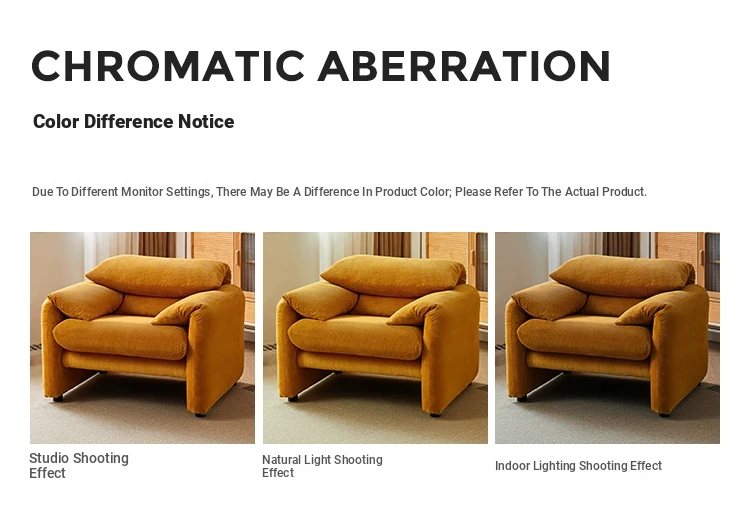 CHROMATIC ABERRATION

Color Difference Notice

Due To Different Monitor Settings, There May Be A Difference In Product Color; Please Refer To The Actual Product.

Studio Shooting Effect

Natural Light Shooting Effect

Indoor Lighting Shooting Effect